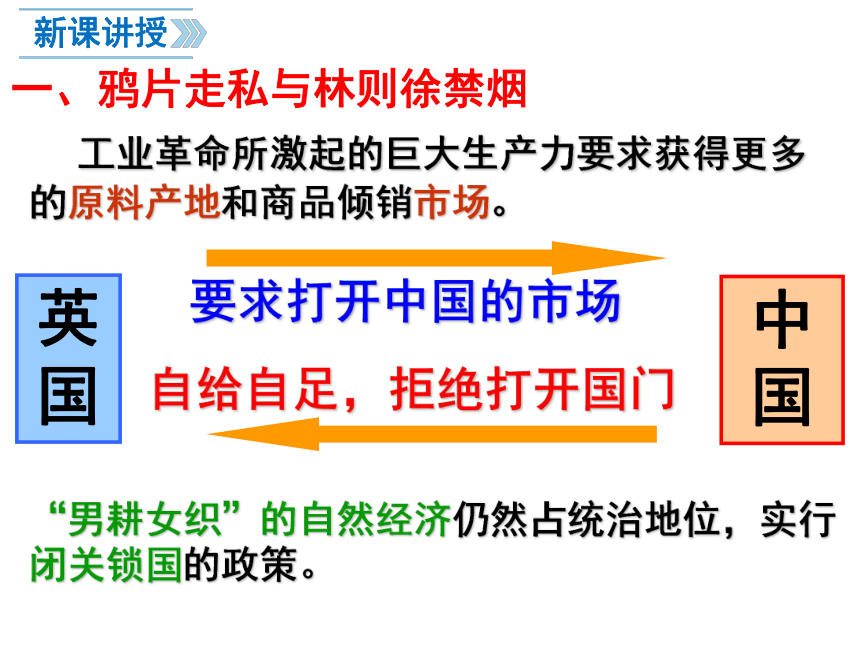 新课讲授

一、鸦片走私与林则徐禁烟

工业革命所激起的巨大生产力要求获得更多的原料产地和商品倾销市场。

英国

要求打开中国的市场

自给自足，拒绝打开国门

中国

“男耕女织”的自然经济仍然占统治地位，实行闭关锁国的政策。